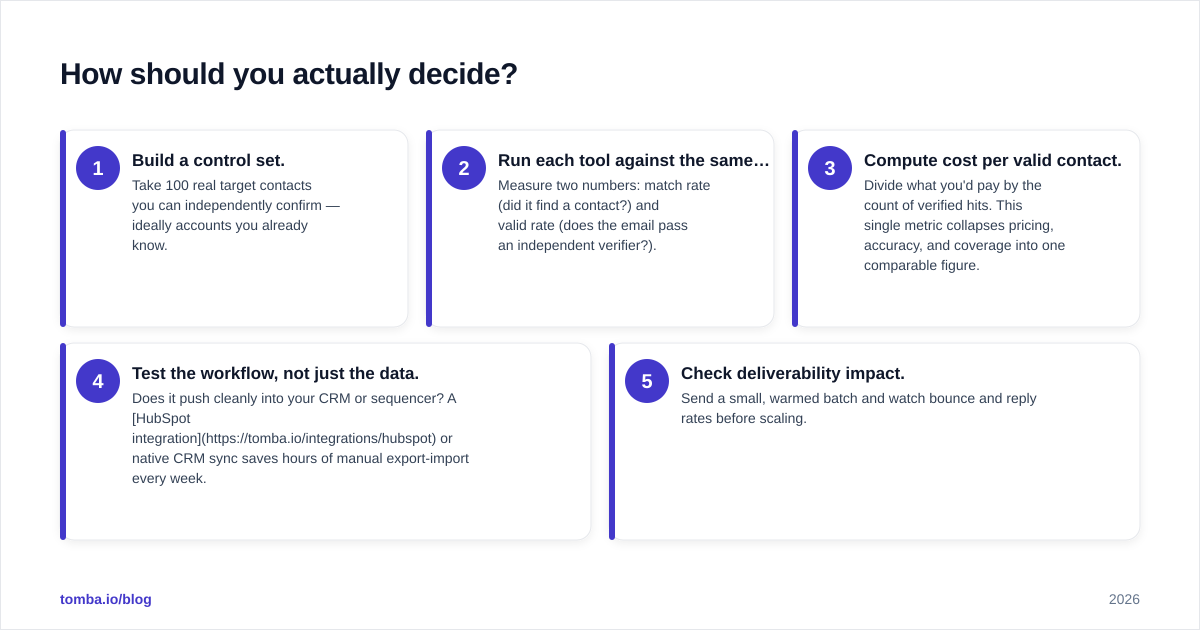 How should you actually decide?

1

Build a control set.

Take 100 real target contacts you can independently confirm — ideally accounts you already know.

2

Run each tool against the same…

Measure two numbers: match rate (did it find a contact?) and valid rate (does the email pass an independent verifier?).

3

Compute cost per valid contact.

Divide what you'd pay by the count of verified hits. This single metric collapses pricing, accuracy, and coverage into one comparable figure.

4

Test the workflow, not just the data.

Does it push cleanly into your CRM or sequencer? A [HubSpot integration](https://tomba.io/integrations/hubspot) or native CRM sync saves hours of manual export-import every week.

5

Check deliverability impact.

Send a small, warmed batch and watch bounce and reply rates before scaling.

tomba.io/blog

2026